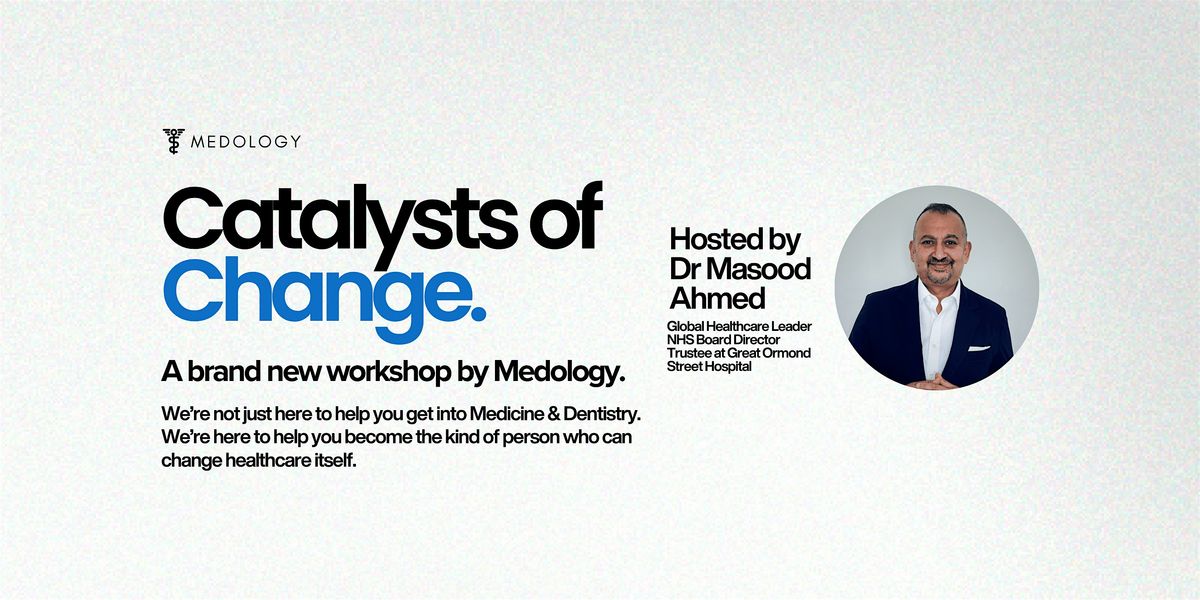 MEDOLOGY

Catalysts of Change.

A brand new workshop by Medology.

We're not just here to help you get into Medicine & Dentistry. We're here to help you become the kind of person who can change healthcare itself.

Hosted by Dr Masood Ahmed

Global Healthcare Leader
NHS Board Director
Trustee at Great Ormond Street Hospital